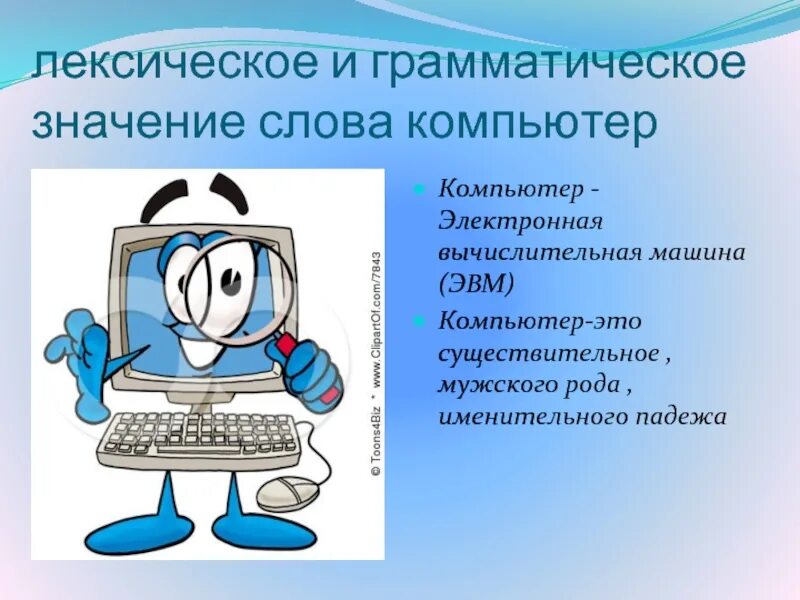 лексическое и грамматическое значение слова компьютер

© Toons4Biz * www.ClipartOf.com/7843

Компьютер - Электронная вычислительная машина (ЭВМ)

Компьютер-это существительное , мужского рода , именительного падежа